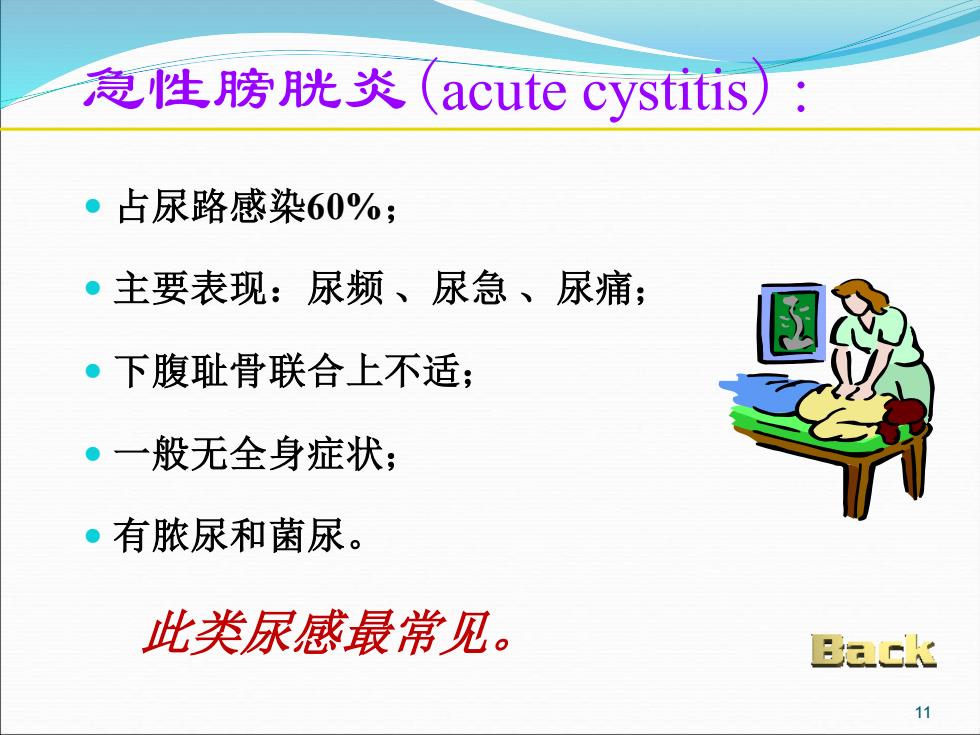 急性膀胱炎（acute cystitis）：

- 占尿路感染60%；
- 主要表现：尿频 、尿急 、尿痛；
- 下腹耻骨联合上不适；
- 一般无全身症状；
- 有脓尿和菌尿。

此类尿感最常见。

Back

11